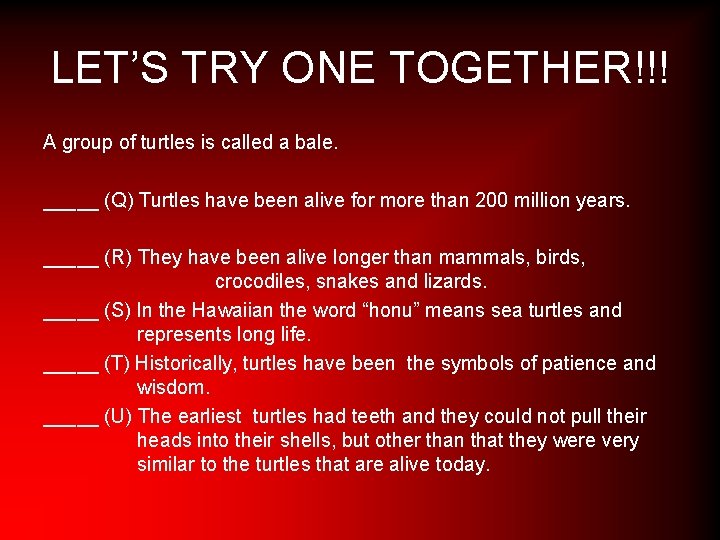 LET'S TRY ONE TOGETHER!!!

A group of turtles is called a bale.

_____ (Q) Turtles have been alive for more than 200 million years.

_____ (R) They have been alive longer than mammals, birds, crocodiles, snakes and lizards.

_____ (S) In the Hawaiian the word "honu" means sea turtles and represents long life.

_____ (T) Historically, turtles have been the symbols of patience and wisdom.

_____ (U) The earliest turtles had teeth and they could not pull their heads into their shells, but other than that they were very similar to the turtles that are alive today.